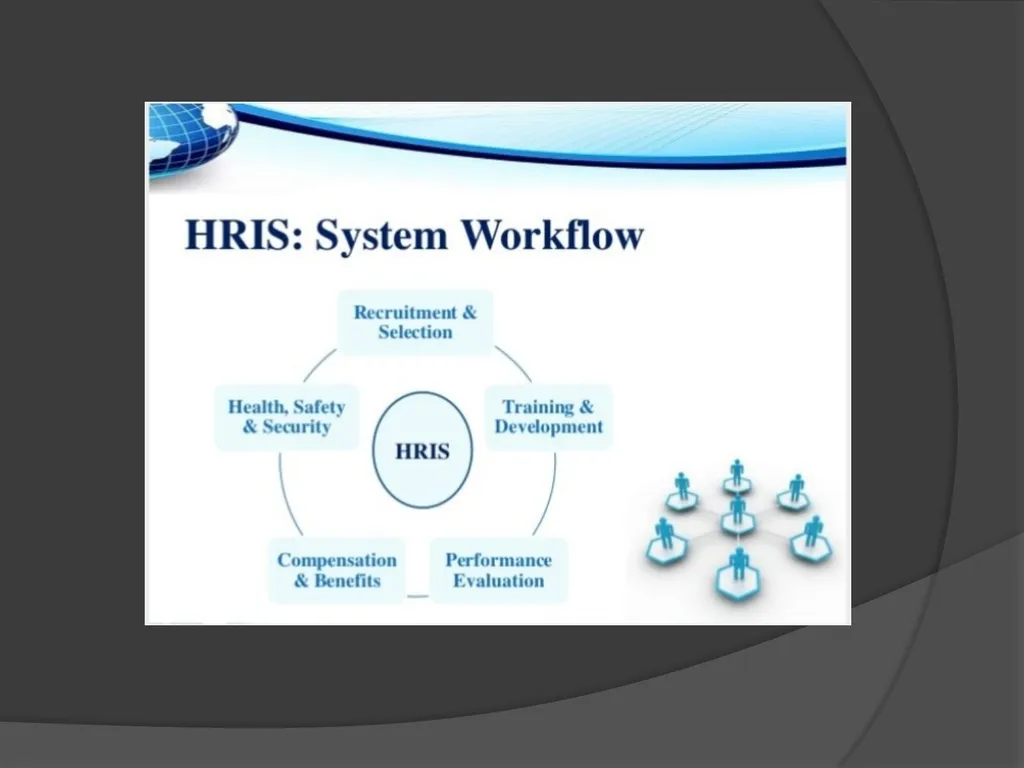 HRIS: System Workflow

Recruitment & Selection

Training & Development

Performance Evaluation

Compensation & Benefits

Health, Safety & Security

HRIS